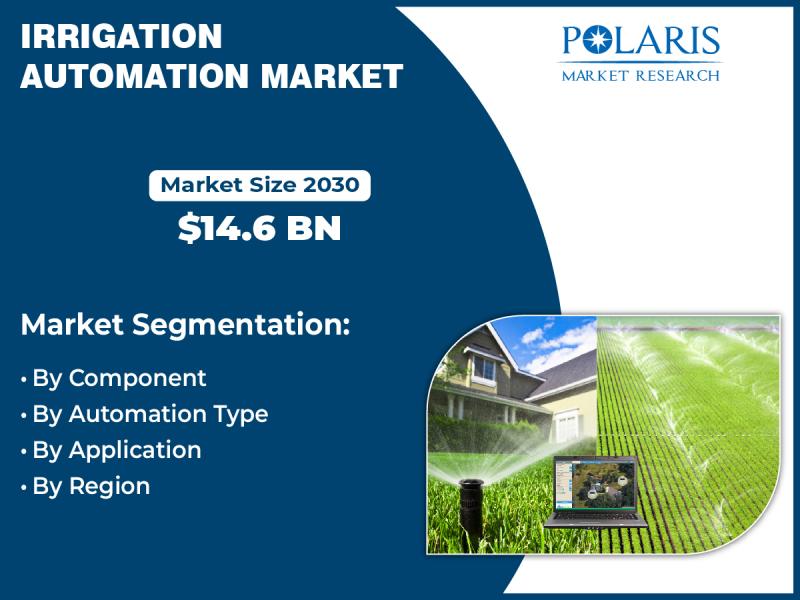 IRRIGATION AUTOMATION MARKET

POLARIS
MARKET RESEARCH

Market Size 2030
$14.6 BN

Market Segmentation:

• By Component
• By Automation Type
• By Application
• By Region